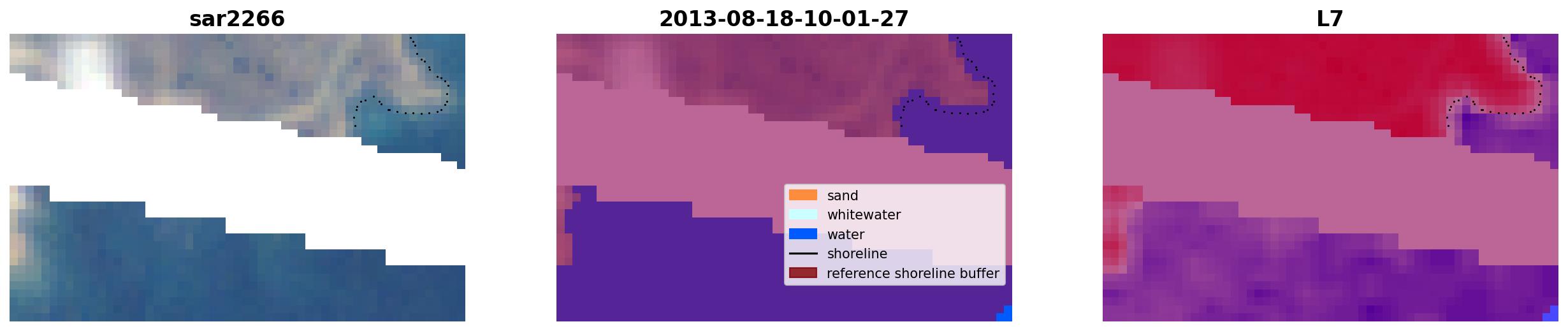 sar2266

2013-08-18-10-01-27

L7

sand
whitewater
water
shoreline
reference shoreline buffer